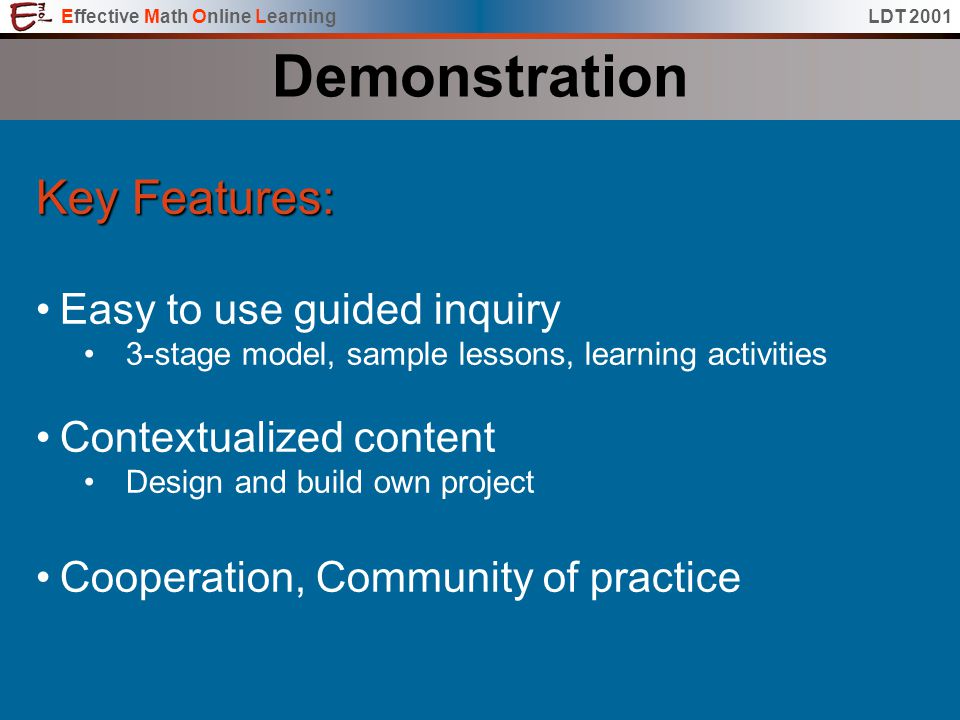 Effective Math Online Learning

LDT 2001

Demonstration

Key Features:

• Easy to use guided inquiry
• 3-stage model, sample lessons, learning activities

• Contextualized content
• Design and build own project

• Cooperation, Community of practice